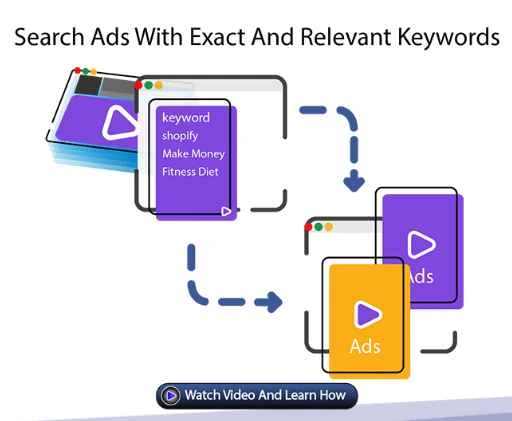 Search Ads With Exact And Relevant Keywords

keyword
shopify
Make Money
Fitness Diet

Ads

Ads

Watch Video And Learn How